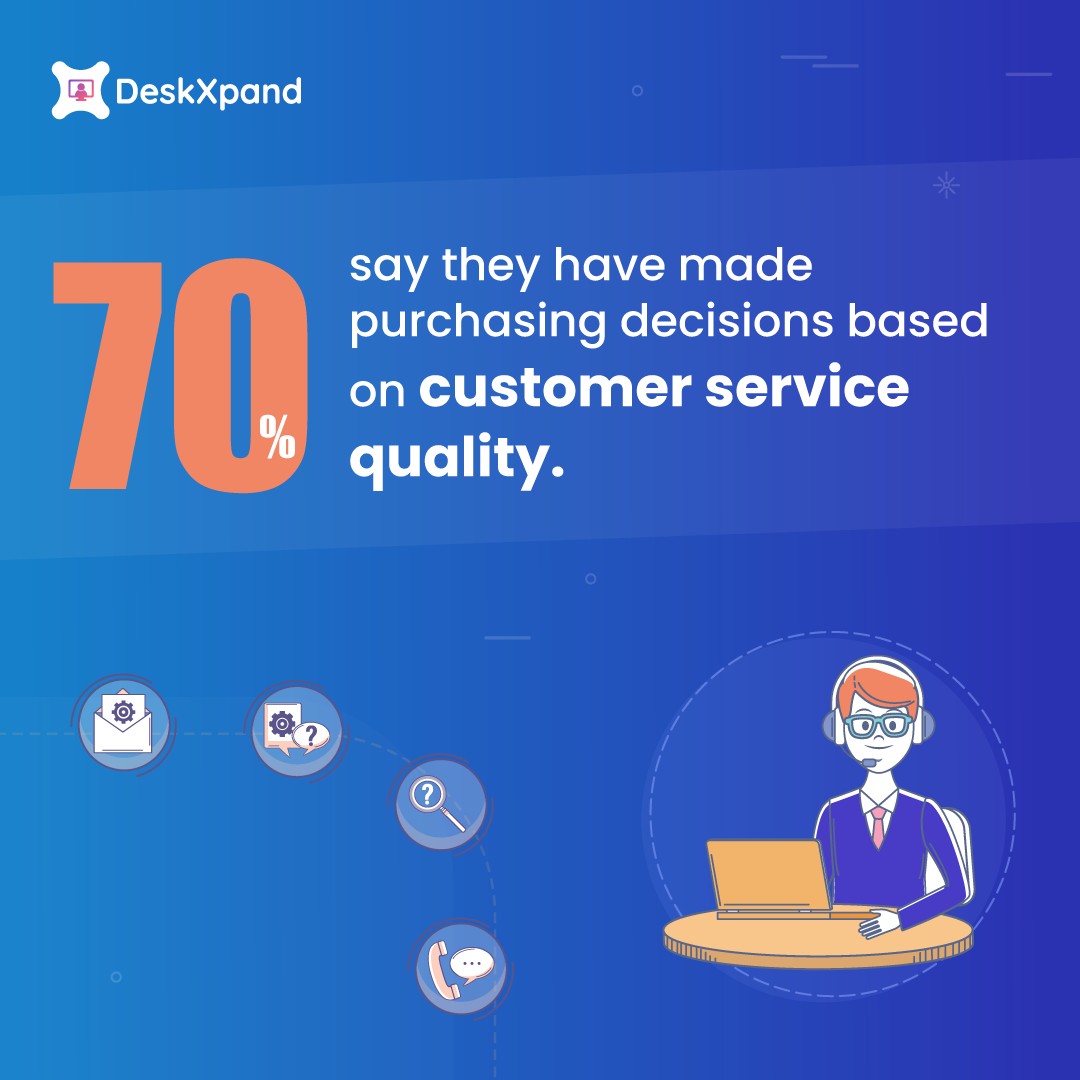 DeskXpand

70%

say they have made purchasing decisions based on customer service quality.